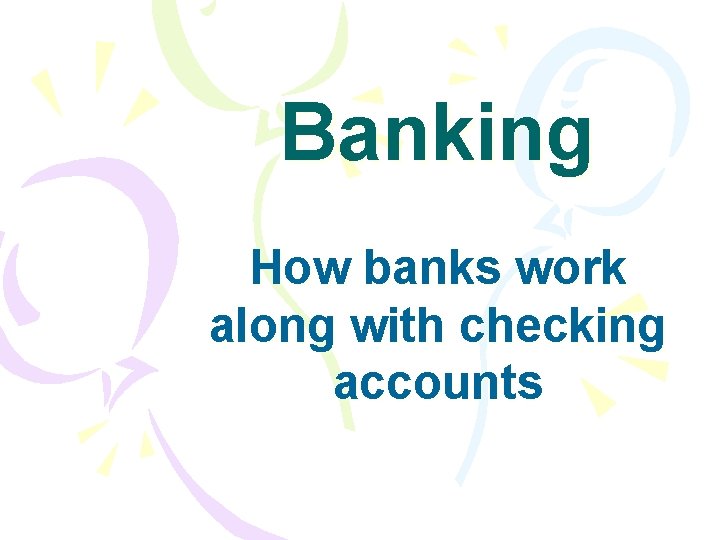 Banking

How banks work along with checking accounts